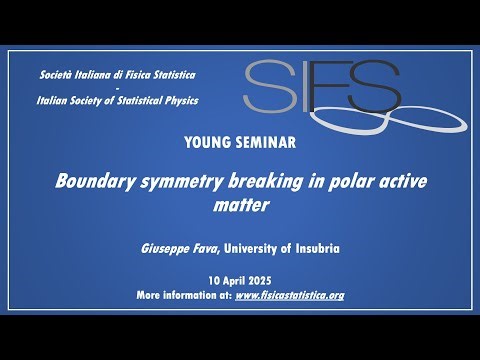 Società Italiana di Fisica Statistica
-
Italian Society of Statistical Physics

SIFS

YOUNG SEMINAR

Boundary symmetry breaking in polar active matter

Giuseppe Fava, University of Insubria

10 April 2025
More information at: www.fisicastatistica.org